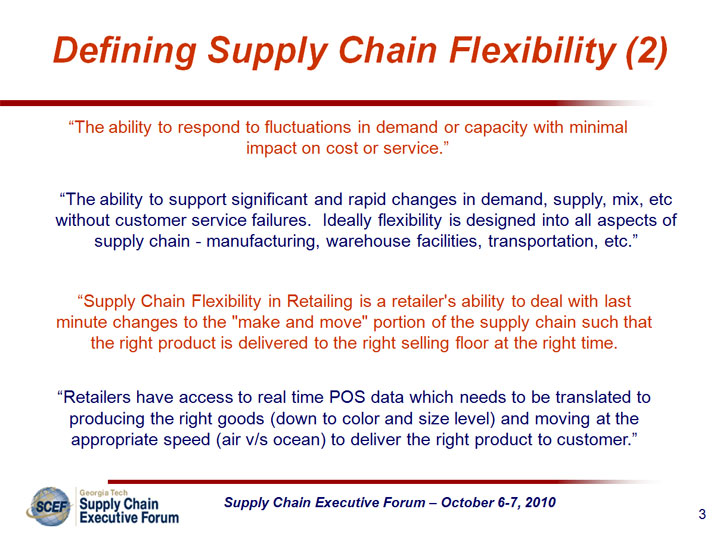 Defining Supply Chain Flexibility (2)

“The ability to respond to fluctuations in demand or capacity with minimal impact on cost or service.”

“The ability to support significant and rapid changes in demand, supply, mix, etc without customer service failures. Ideally flexibility is designed into all aspects of supply chain - manufacturing, warehouse facilities, transportation, etc.”

“Supply Chain Flexibility in Retailing is a retailer's ability to deal with last minute changes to the "make and move" portion of the supply chain such that the right product is delivered to the right selling floor at the right time.

“Retailers have access to real time POS data which needs to be translated to producing the right goods (down to color and size level) and moving at the appropriate speed (air v/s ocean) to deliver the right product to customer.”

SCEF Georgia Tech Supply Chain Executive Forum

Supply Chain Executive Forum – October 6-7, 2010

3